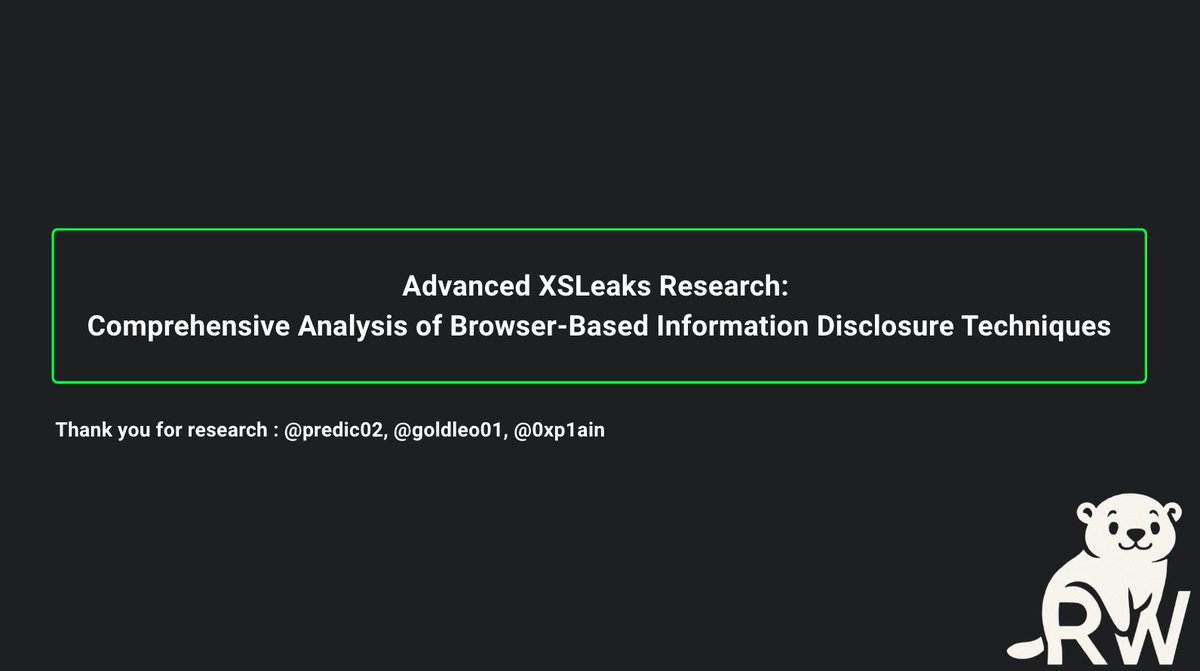 Advanced XSLeaks Research:
Comprehensive Analysis of Browser-Based Information Disclosure Techniques

Thank you for research : @predic02, @goldleo01, @0xp1ain

RW